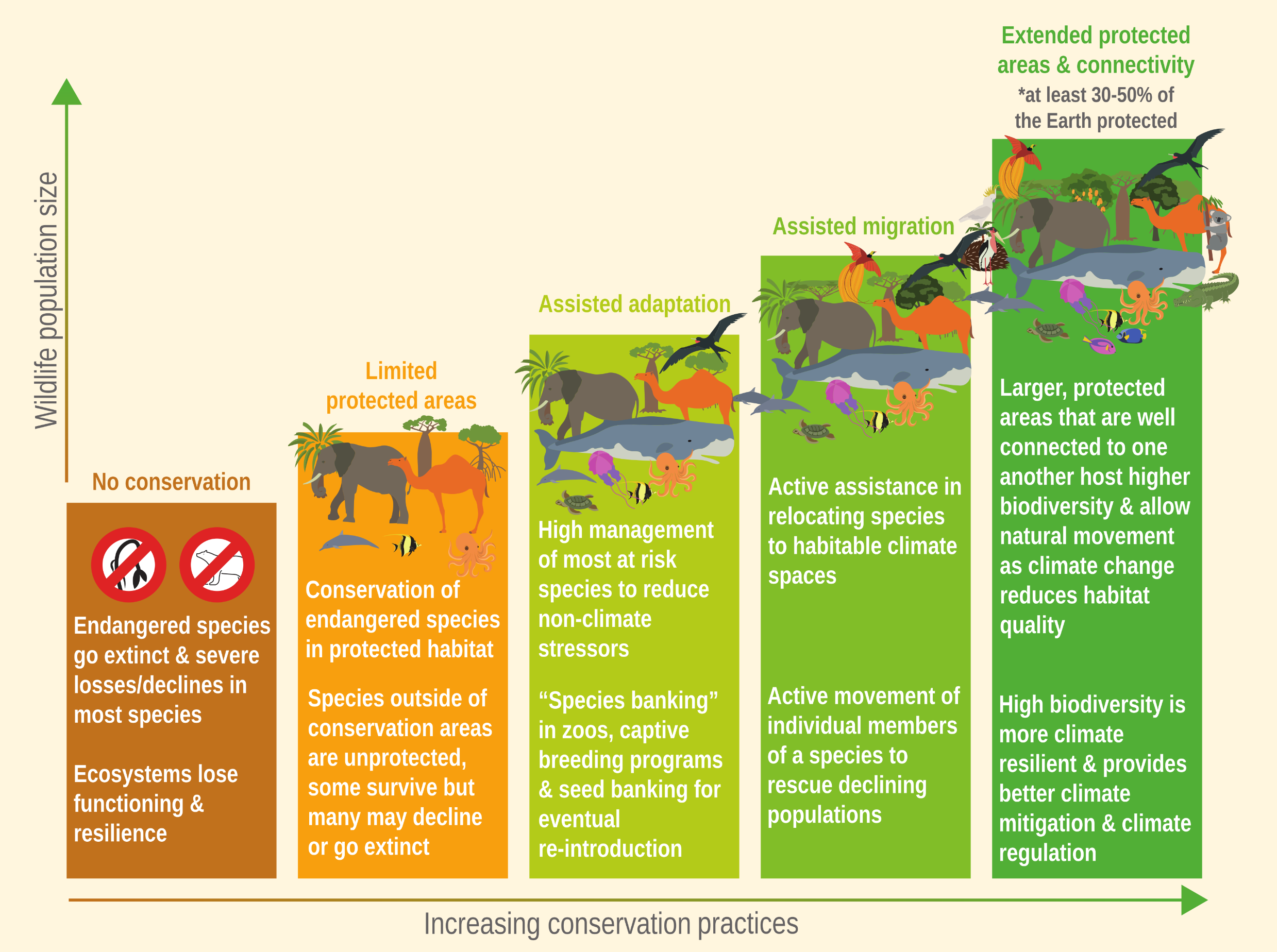 Wildlife population size

No conservation

Endangered species go extinct & severe losses/declines in most species

Ecosystems lose functioning & resilience

Limited protected areas

Conservation of endangered species in protected habitat

Species outside of conservation areas are unprotected, some survive but many may decline or go extinct

Assisted adaptation

High management of most at risk species to reduce non-climate stressors

“Species banking” in zoos, captive breeding programs & seed banking for eventual re-introduction

Assisted migration

Active assistance in relocating species to habitable climate spaces

Active movement of individual members of a species to rescue declining populations

Extended protected areas & connectivity
*at least 30-50% of the Earth protected

Larger, protected areas that are well connected to one another host higher biodiversity & allow natural movement as climate change reduces habitat quality

High biodiversity is more climate resilient & provides better climate mitigation & climate regulation

Increasing conservation practices